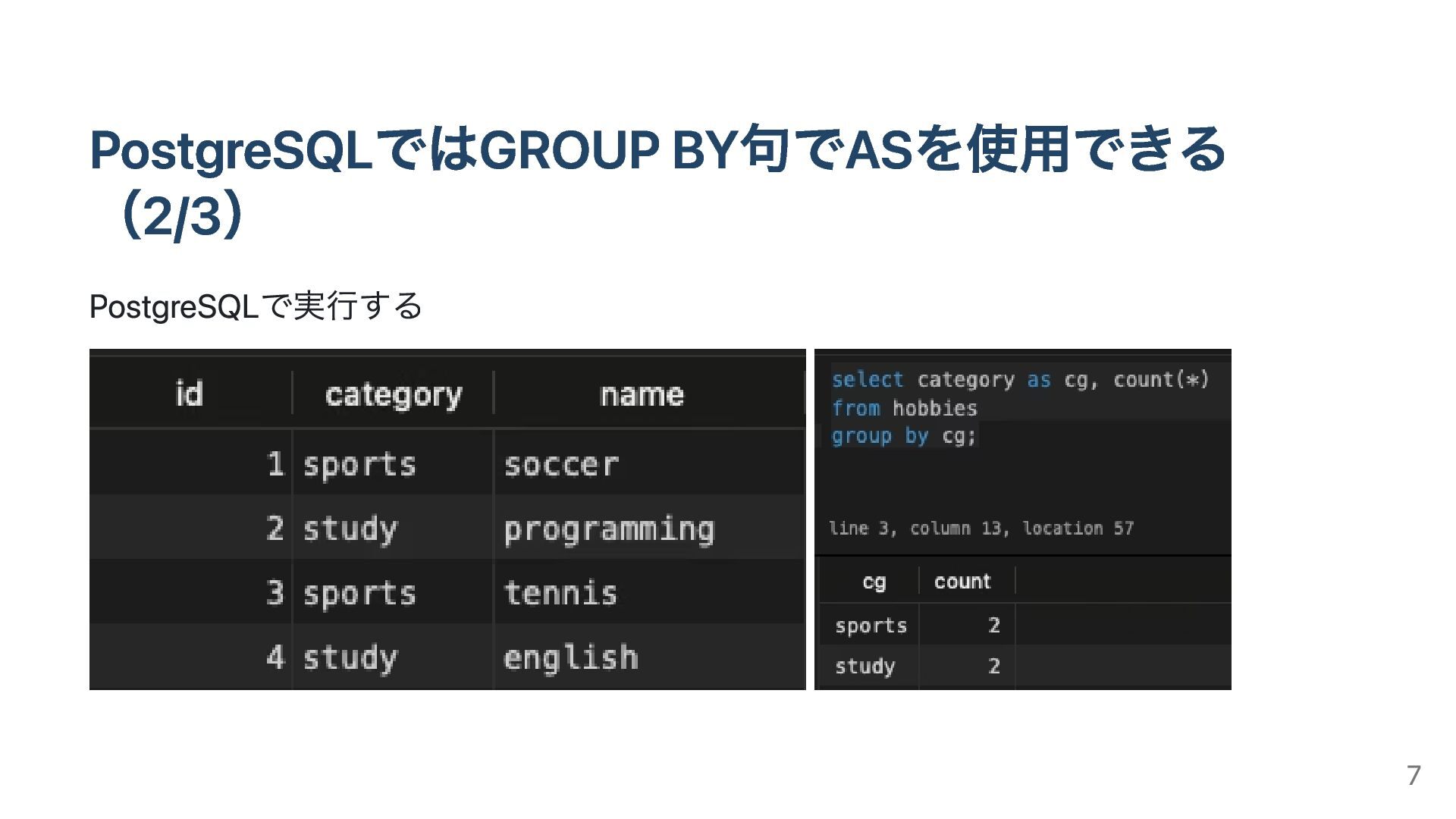 PostgreSQLではGROUP BY句でASを使用できる（2/3）

PostgreSQLで実行する

| id | category | name |
|---|---|---|
| 1 | sports | soccer |
| 2 | study | programming |
| 3 | sports | tennis |
| 4 | study | english |

select category as cg, count(*)
from hobbies
group by cg;

line 3, column 13, location 57

| cg | count |
|---|---|
| sports | 2 |
| study | 2 |

7